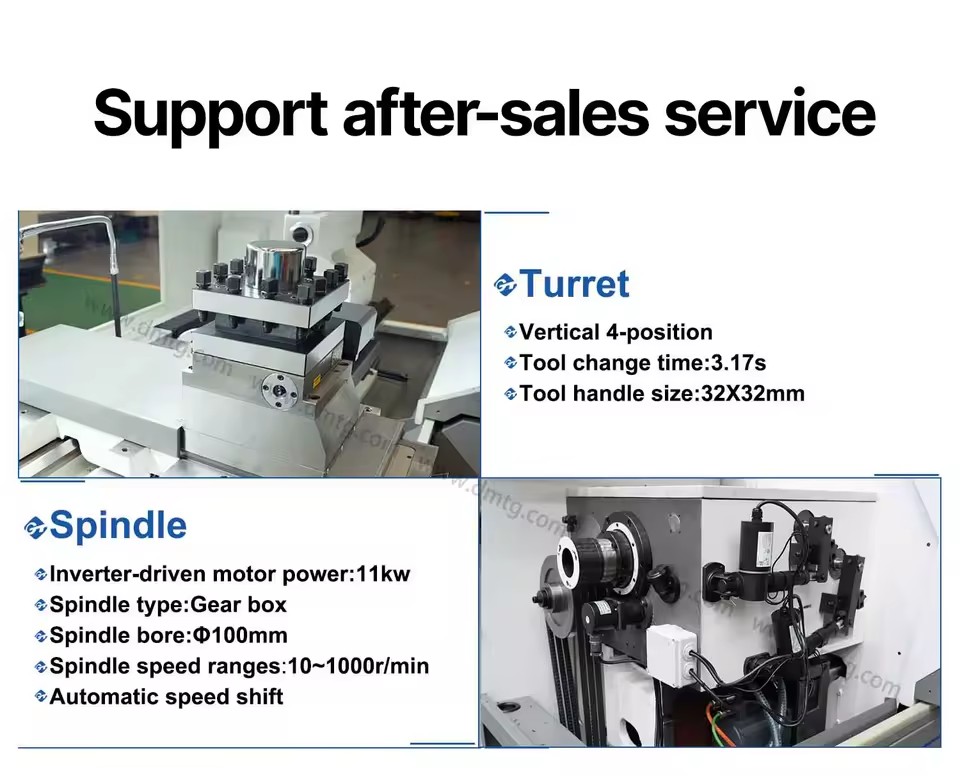 Support after-sales service

Turret

Vertical 4-position
Tool change time:3.17s
Tool handle size:32X32mm

Spindle

Inverter-driven motor power:11kw
Spindle type:Gear box
Spindle bore:Φ100mm
Spindle speed ranges:10~1000r/min
Automatic speed shift

www.dmtg.com